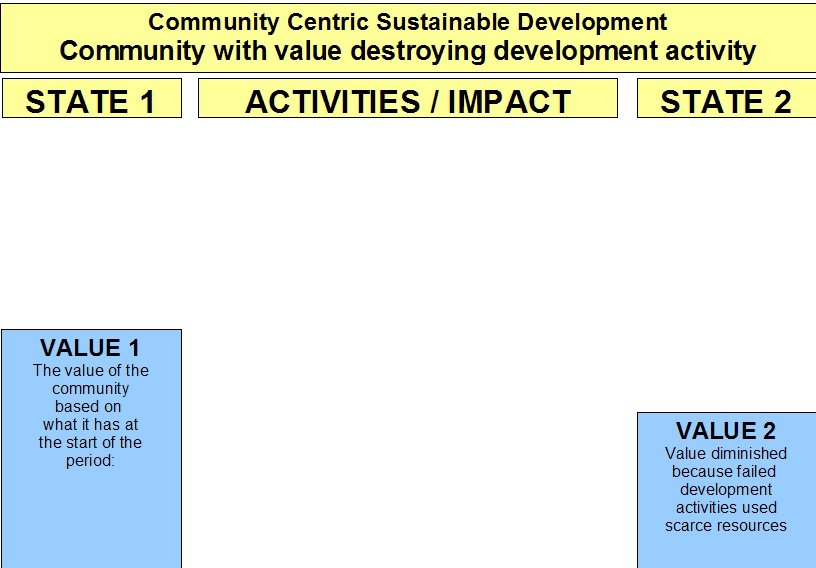 Community Centric Sustainable Development
Community with value destroying development activity

STATE 1

ACTIVITIES / IMPACT

STATE 2

VALUE 1
The value of the community based on what it has at the start of the period:

VALUE 2
Value diminished because failed development activities used scarce resources